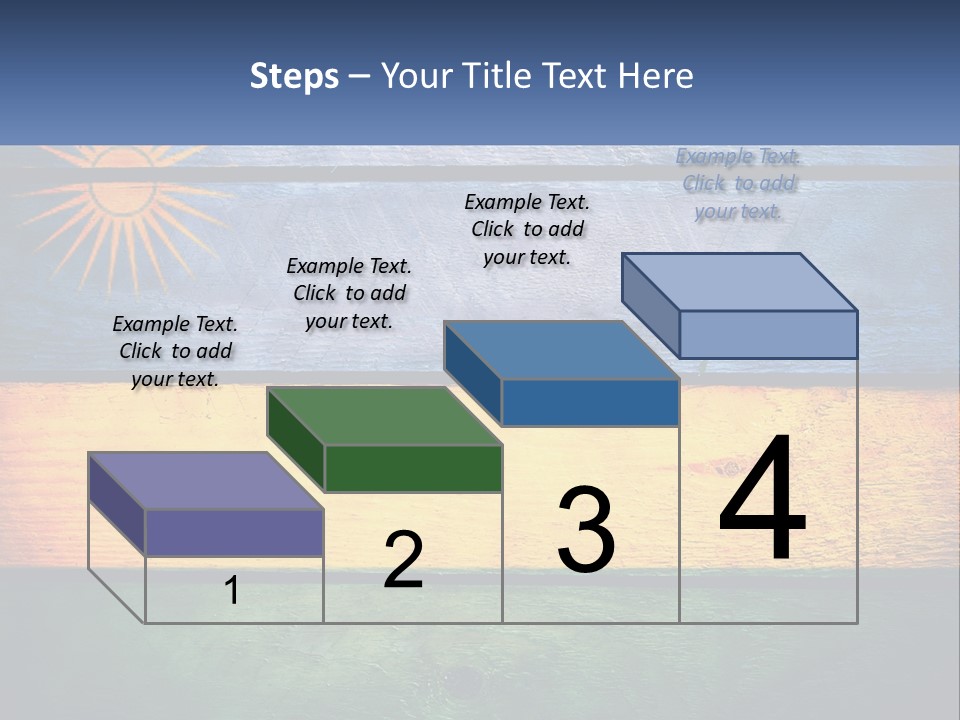 Steps – Your Title Text Here

Example Text. Click to add your text.

Example Text. Click to add your text.

Example Text. Click to add your text.

Example Text. Click to add your text.

1

2

3

4